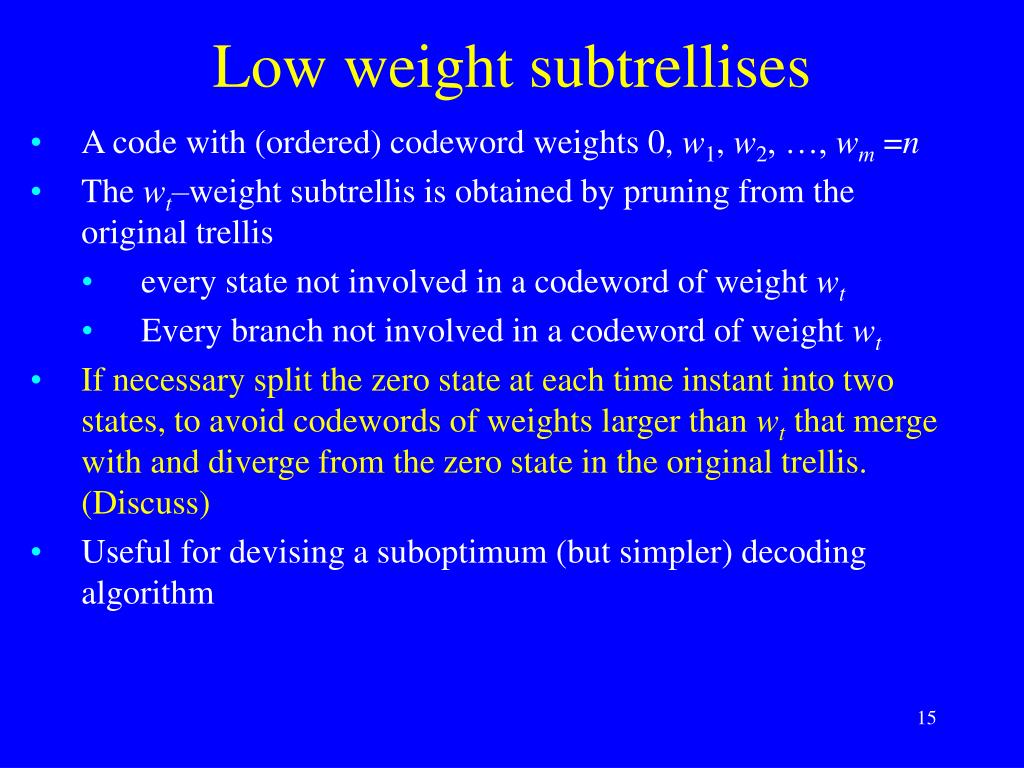 Low weight subtrellises

• A code with (ordered) codeword weights 0, $w_1$, $w_2$, …, $w_m = n$

• The $w_t$–weight subtrellis is obtained by pruning from the original trellis

  • every state not involved in a codeword of weight $w_t$

  • Every branch not involved in a codeword of weight $w_t$

• If necessary split the zero state at each time instant into two states, to avoid codewords of weights larger than $w_t$ that merge with and diverge from the zero state in the original trellis. (Discuss)

• Useful for devising a suboptimum (but simpler) decoding algorithm

15